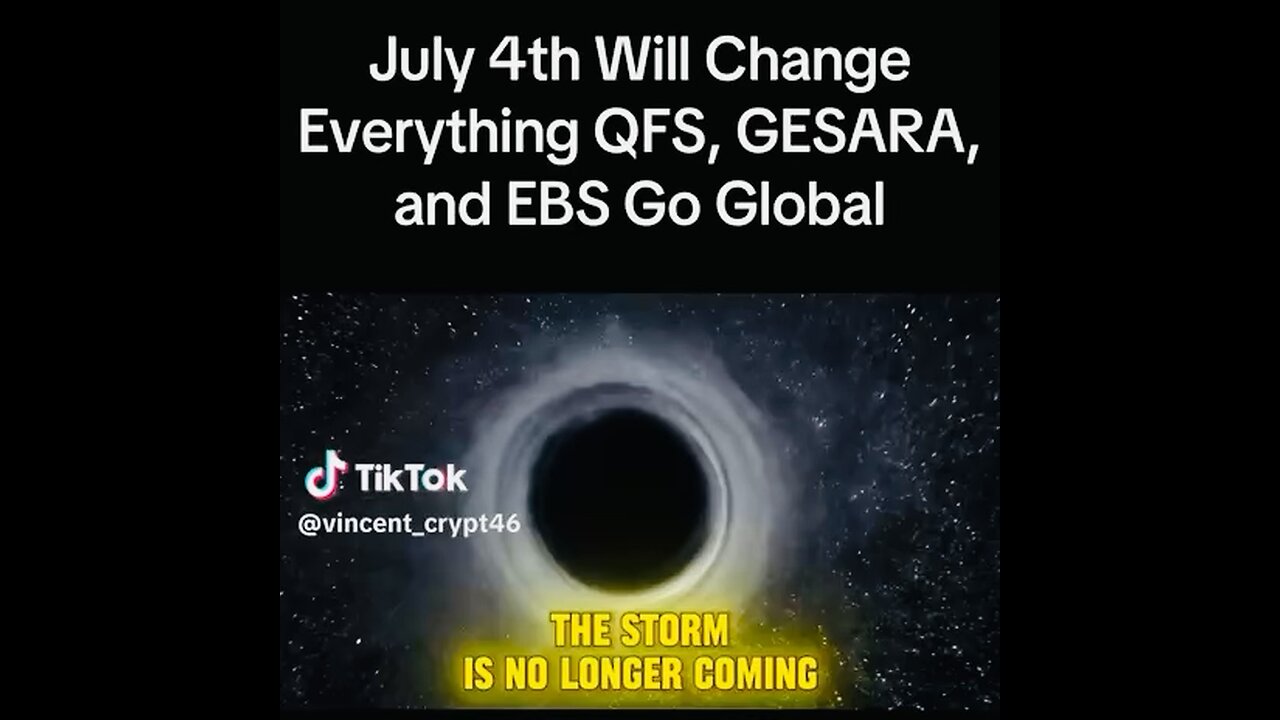 July 4th Will Change Everything QFS, GESARA, and EBS Go Global

TikTok
@vincent_crypt46

THE STORM
IS NO LONGER COMING